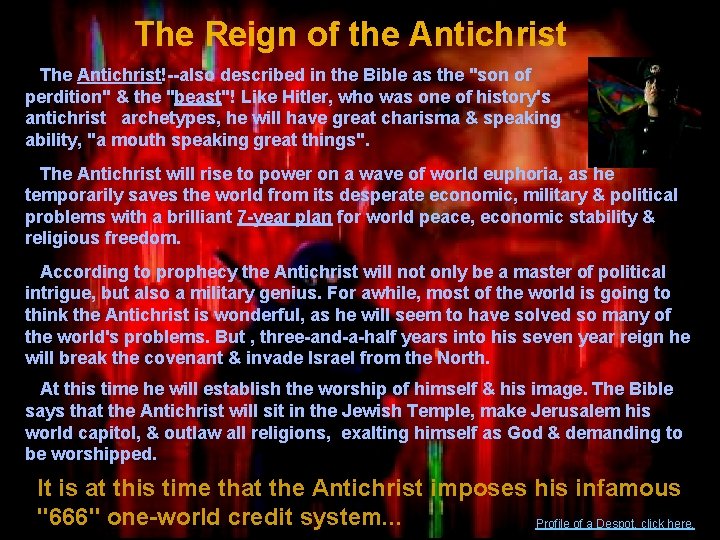 The Reign of the Antichrist

The Antichrist!--also described in the Bible as the "son of perdition" & the "beast"! Like Hitler, who was one of history's antichrist archetypes, he will have great charisma & speaking ability, "a mouth speaking great things".

The Antichrist will rise to power on a wave of world euphoria, as he temporarily saves the world from its desperate economic, military & political problems with a brilliant 7-year plan for world peace, economic stability & religious freedom.

According to prophecy the Antichrist will not only be a master of political intrigue, but also a military genius. For awhile, most of the world is going to think the Antichrist is wonderful, as he will seem to have solved so many of the world's problems. But , three-and-a-half years into his seven year reign he will break the covenant & invade Israel from the North.

At this time he will establish the worship of himself & his image. The Bible says that the Antichrist will sit in the Jewish Temple, make Jerusalem his world capitol, & outlaw all religions, exalting himself as God & demanding to be worshipped.

It is at this time that the Antichrist imposes his infamous "666" one-world credit system...

Profile of a Despot, click here.